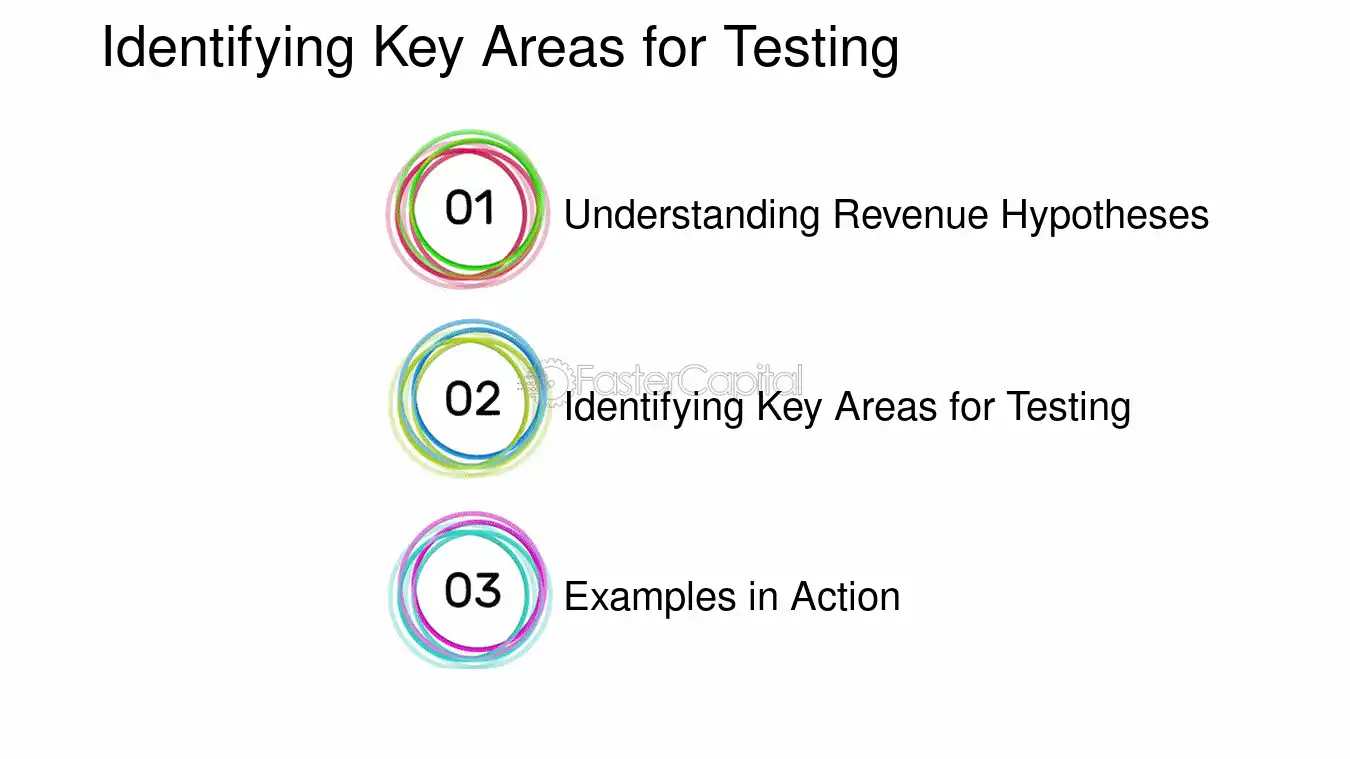 Identifying Key Areas for Testing

01
Understanding Revenue Hypotheses

02
Identifying Key Areas for Testing

03
Examples in Action

FasterCapital